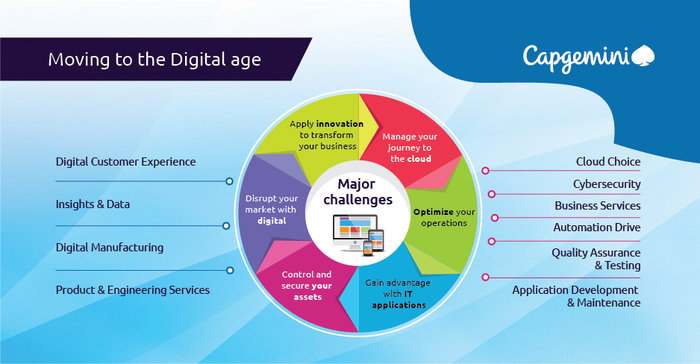 Moving to the Digital age

Capgemini

Digital Customer Experience

Insights & Data

Digital Manufacturing

Product & Engineering Services

Apply innovation to transform your business

Manage your journey to the cloud

Optimize your operations

Gain advantage with IT applications

Control and secure your assets

Disrupt your market with digital

Major challenges

Cloud Choice

Cybersecurity

Business Services

Automation Drive

Quality Assurance & Testing

Application Development & Maintenance